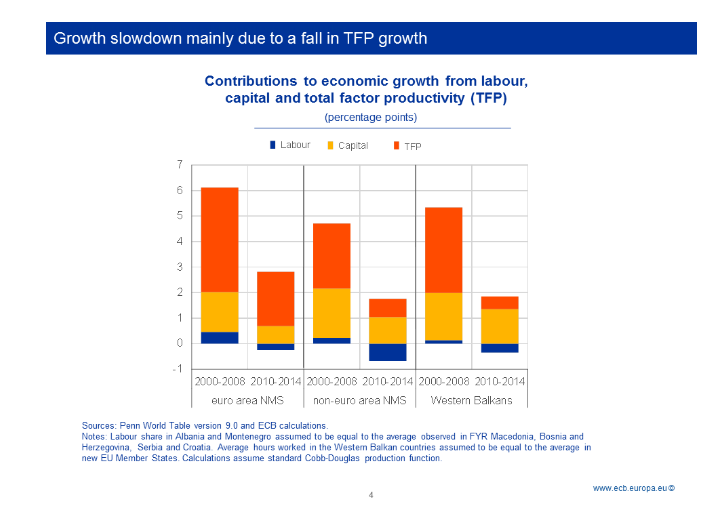 Growth slowdown mainly due to a fall in TFP growth

Contributions to economic growth from labour, capital and total factor productivity (TFP)
(percentage points)

Labour Capital TFP

7
6
5
4
3
2
1
0
-1

2000-2008 2010-2014 2000-2008 2010-2014 2000-2008 2010-2014
euro area NMS non-euro area NMS Western Balkans

Sources: Penn World Table version 9.0 and ECB calculations.
Notes: Labour share in Albania and Montenegro assumed to be equal to the average observed in FYR Macedonia, Bosnia and Herzegovina, Serbia and Croatia. Average hours worked in the Western Balkan countries assumed to be equal to the average in new EU Member States. Calculations assume standard Cobb-Douglas production function.

www.ecb.europa.eu ©

4